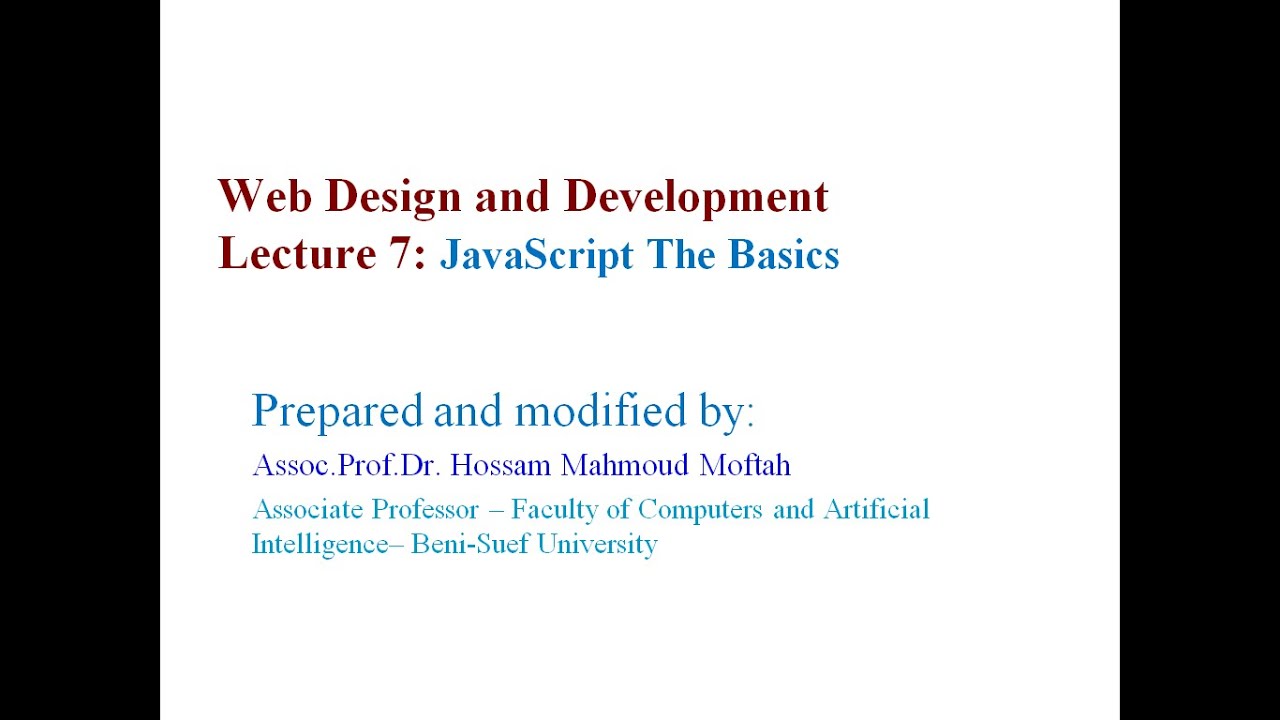 Web Design and Development
Lecture 7: JavaScript The Basics

Prepared and modified by:
Assoc.Prof.Dr. Hossam Mahmoud Moftah
Associate Professor – Faculty of Computers and Artificial Intelligence– Beni-Suef University